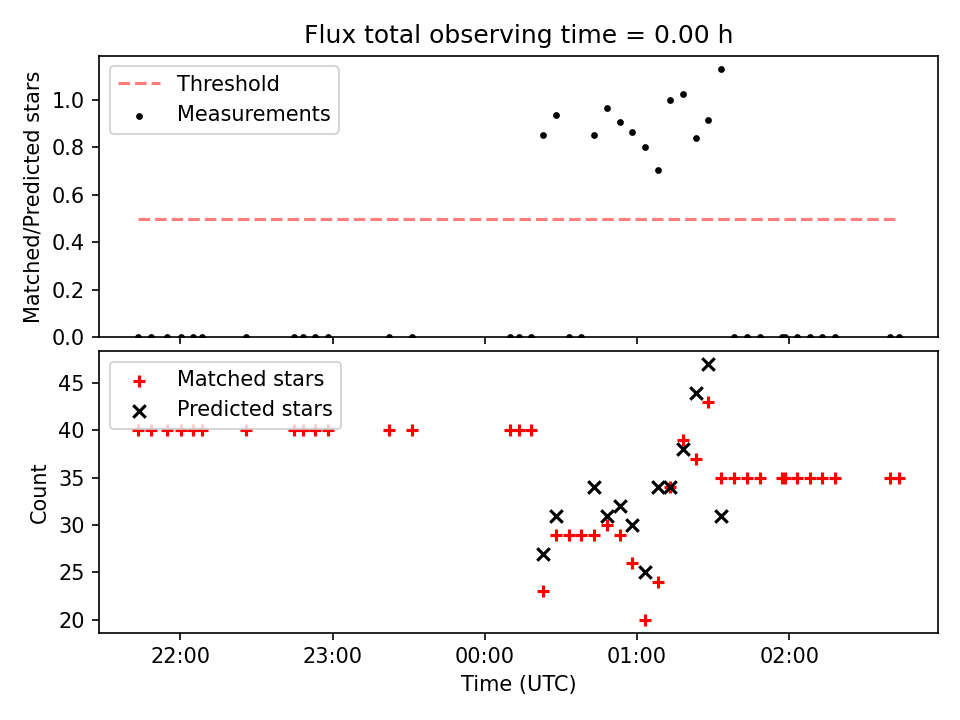 Flux total observing time = 0.00 h

Threshold
Measurements

Matched/Predicted stars

1.0
0.8
0.6
0.4
0.2
0.0

Matched stars
Predicted stars

Count

45
40
35
30
25
20

22:00
23:00
00:00
01:00
02:00

Time (UTC)